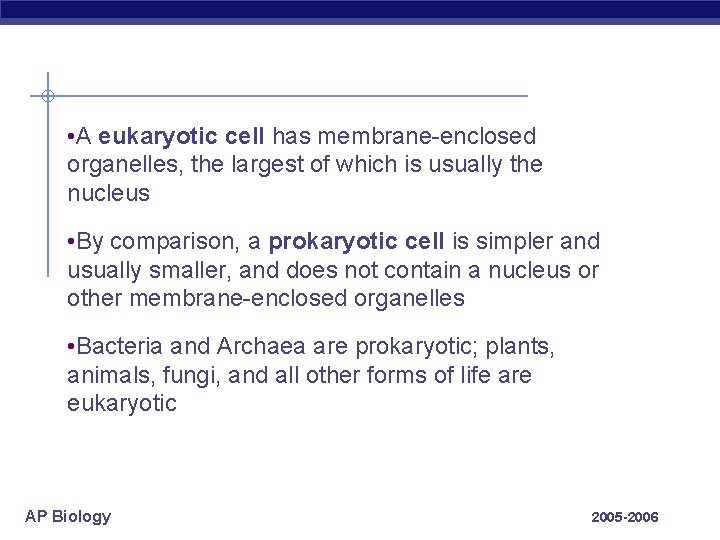 •A eukaryotic cell has membrane-enclosed organelles, the largest of which is usually the nucleus

•By comparison, a prokaryotic cell is simpler and usually smaller, and does not contain a nucleus or other membrane-enclosed organelles

•Bacteria and Archaea are prokaryotic; plants, animals, fungi, and all other forms of life are eukaryotic

AP Biology

2005-2006